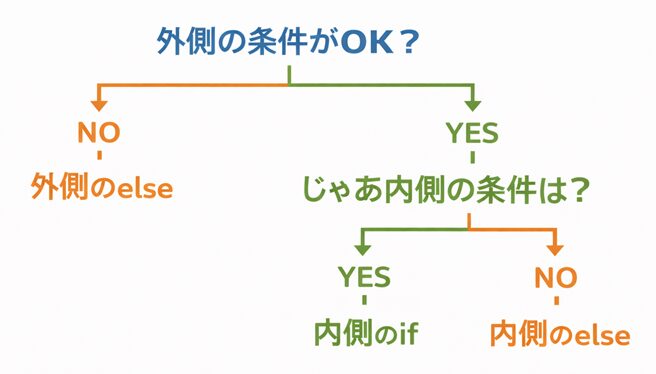 外側の条件がOK？

NO
外側のelse

YES
じゃあ内側の条件は？

YES
内側のif

NO
内側のelse